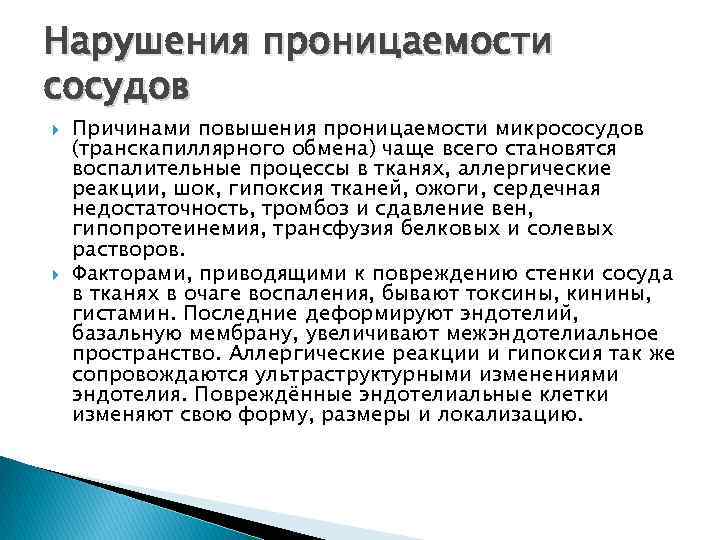 Нарушения проницаемости сосудов

Причинами повышения проницаемости микрососудов (транскапиллярного обмена) чаще всего становятся воспалительные процессы в тканях, аллергические реакции, шок, гипоксия тканей, ожоги, сердечная недостаточность, тромбоз и сдавление вен, гипопротеинемия, трансфузия белковых и солевых растворов.

Факторами, приводящими к повреждению стенки сосуда в тканях в очаге воспаления, бывают токсины, кинины, гистамин. Последние деформируют эндотелий, базальную мембрану, увеличивают межэндотелиальное пространство. Аллергические реакции и гипоксия так же сопровождаются ультраструктурными изменениями эндотелия. Повреждённые эндотелиальные клетки изменяют свою форму, размеры и локализацию.